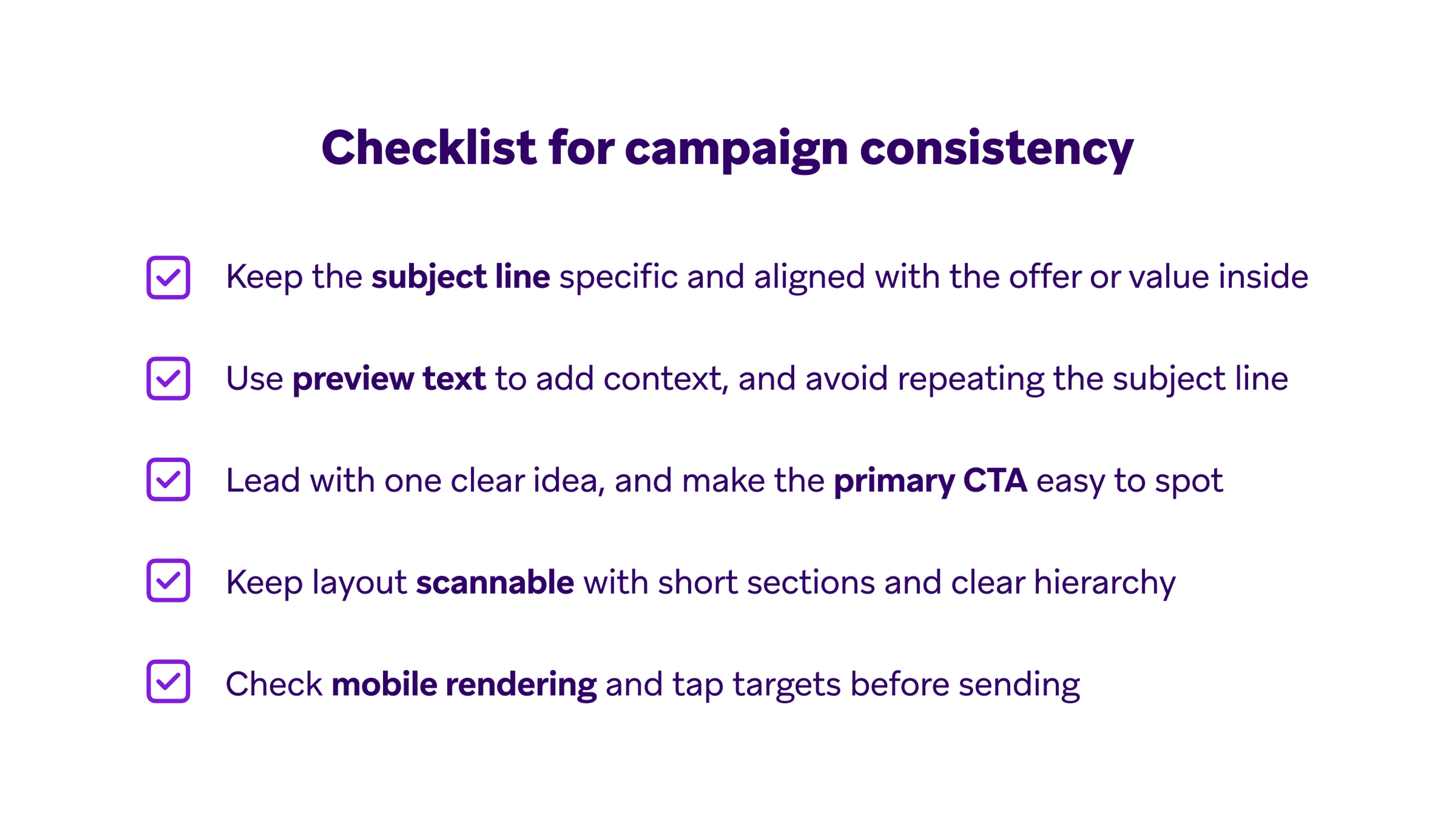 Checklist for campaign consistency

Keep the subject line specific and aligned with the offer or value inside

Use preview text to add context, and avoid repeating the subject line

Lead with one clear idea, and make the primary CTA easy to spot

Keep layout scannable with short sections and clear hierarchy

Check mobile rendering and tap targets before sending